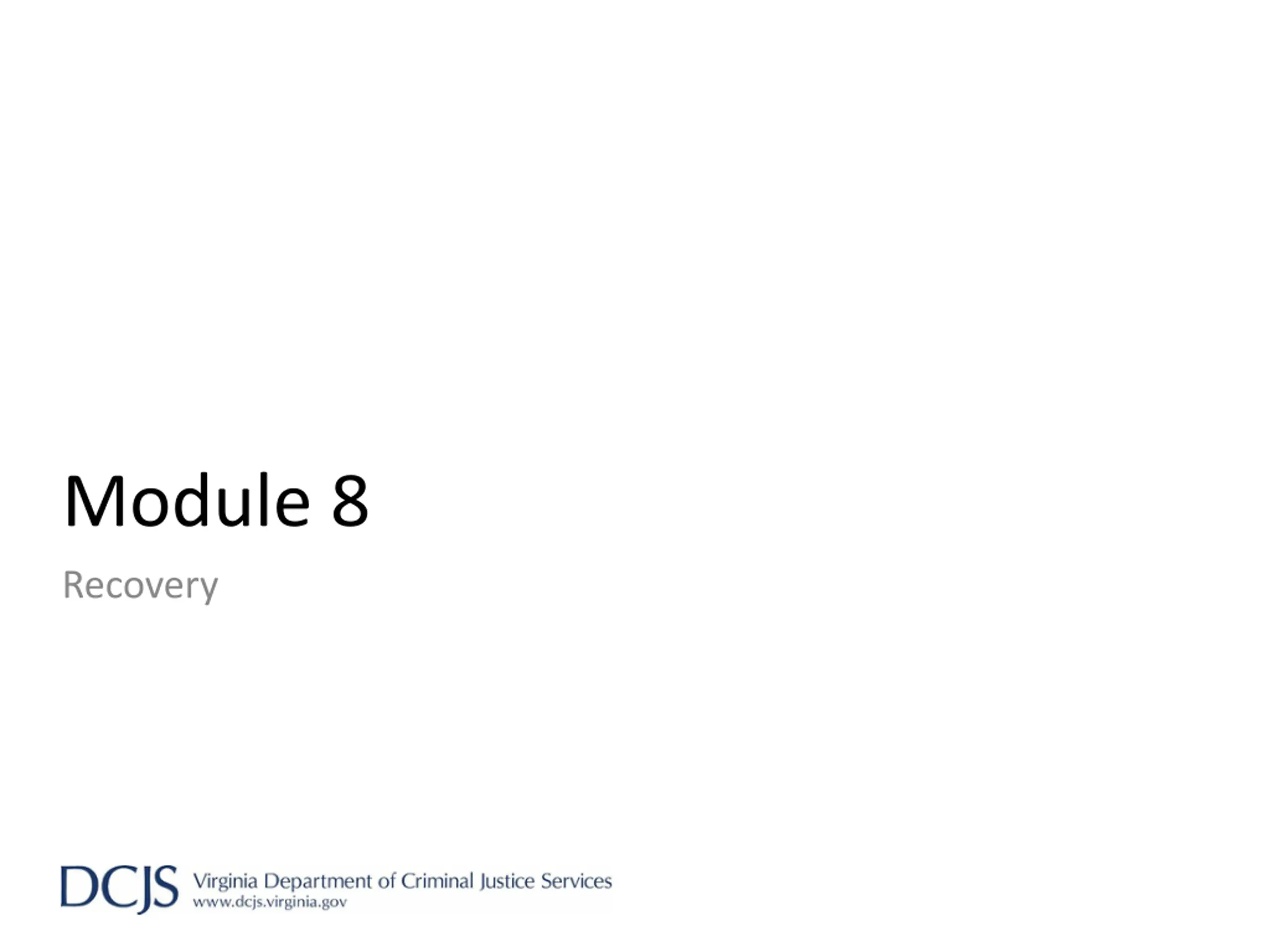 Module 8

Recovery

DCJS Virginia Department of Criminal Justice Services
www.dcjs.virginia.gov